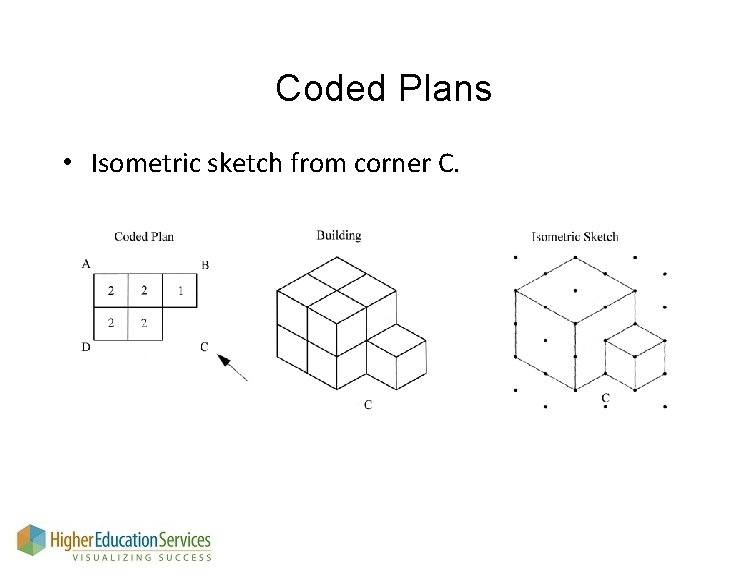 Coded Plans

• Isometric sketch from corner C.

Coded Plan

A B

| 2 | 2 | 1 |
|---|---|---|
| 2 | 2 | |

D C

Building

C

Isometric Sketch

C

Higher Education Services
VISUALIZING SUCCESS